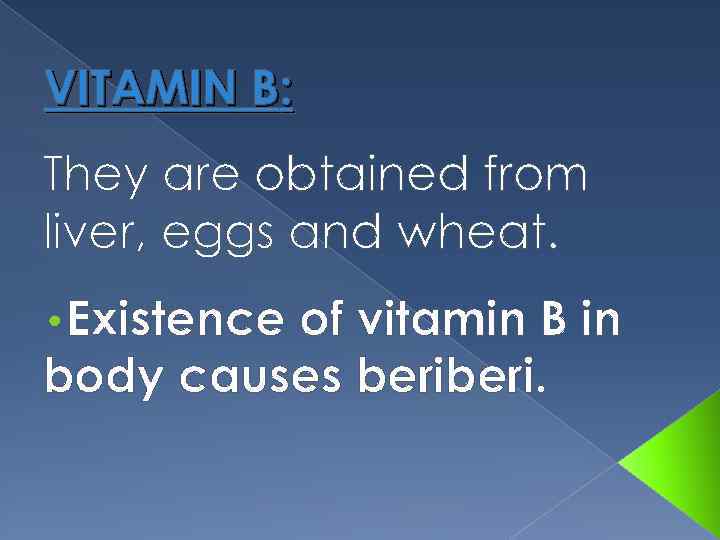 VITAMIN B:

They are obtained from liver, eggs and wheat.

• Existence of vitamin B in body causes beriberi.